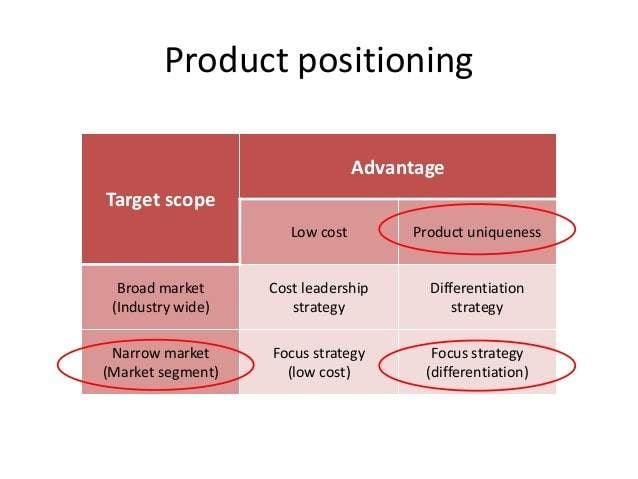 Product positioning

| Target scope | Advantage | |
|---|---|---|
| | Low cost | Product uniqueness |
| Broad market (Industry wide) | Cost leadership strategy | Differentiation strategy |
| Narrow market (Market segment) | Focus strategy (low cost) | Focus strategy (differentiation) |